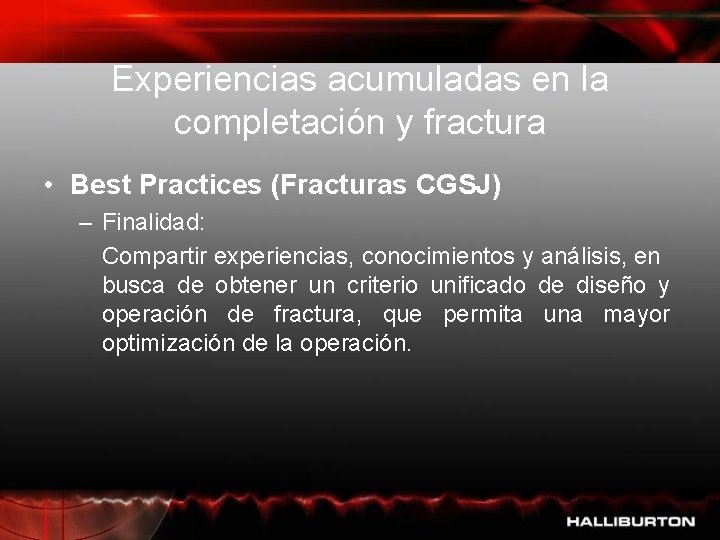 Experiencias acumuladas en la completación y fractura

• Best Practices (Fracturas CGSJ)

– Finalidad:

Compartir experiencias, conocimientos y análisis, en busca de obtener un criterio unificado de diseño y operación de fractura, que permita una mayor optimización de la operación.

HALLIBURTON